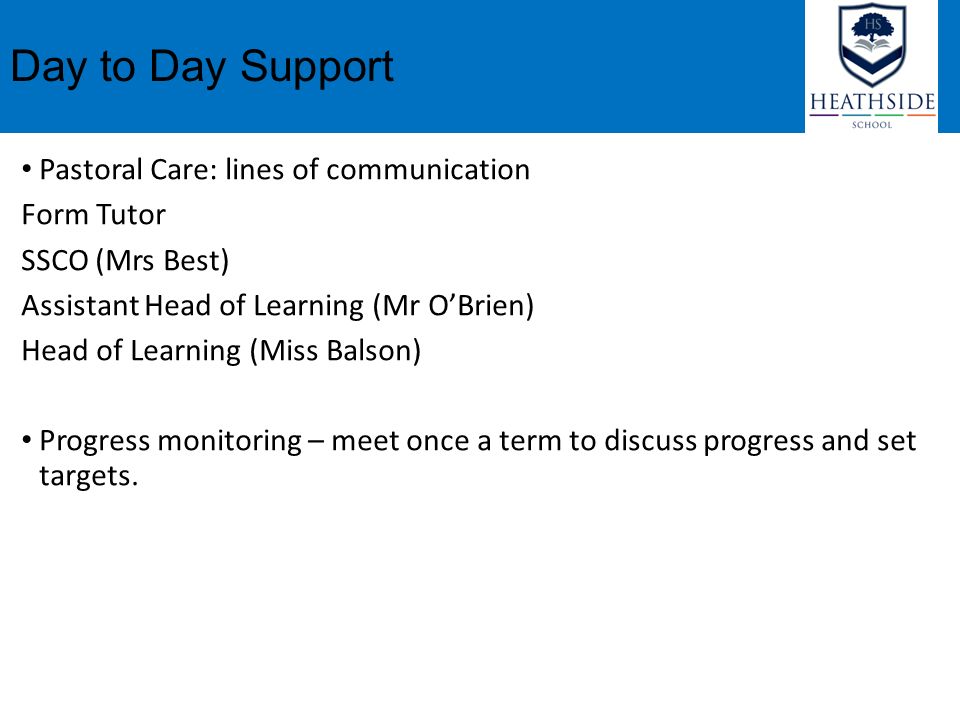 Day to Day Support

HS
HEATHSIDE
SCHOOL

• Pastoral Care: lines of communication
Form Tutor
SSCO (Mrs Best)
Assistant Head of Learning (Mr O'Brien)
Head of Learning (Miss Balson)

• Progress monitoring – meet once a term to discuss progress and set targets.